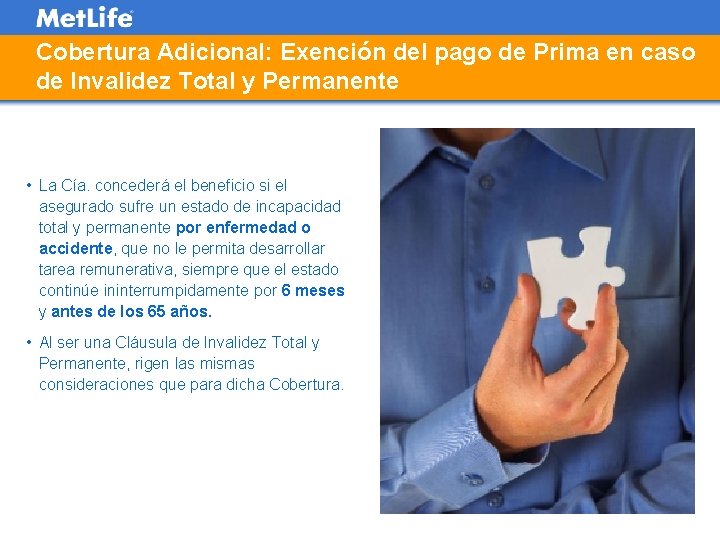 MetLife

Cobertura Adicional: Exención del pago de Prima en caso de Invalidez Total y Permanente

• La Cía. concederá el beneficio si el asegurado sufre un estado de incapacidad total y permanente por enfermedad o accidente, que no le permita desarrollar tarea remunerativa, siempre que el estado continúe ininterrumpidamente por 6 meses y antes de los 65 años.

• Al ser una Cláusula de Invalidez Total y Permanente, rigen las mismas consideraciones que para dicha Cobertura.